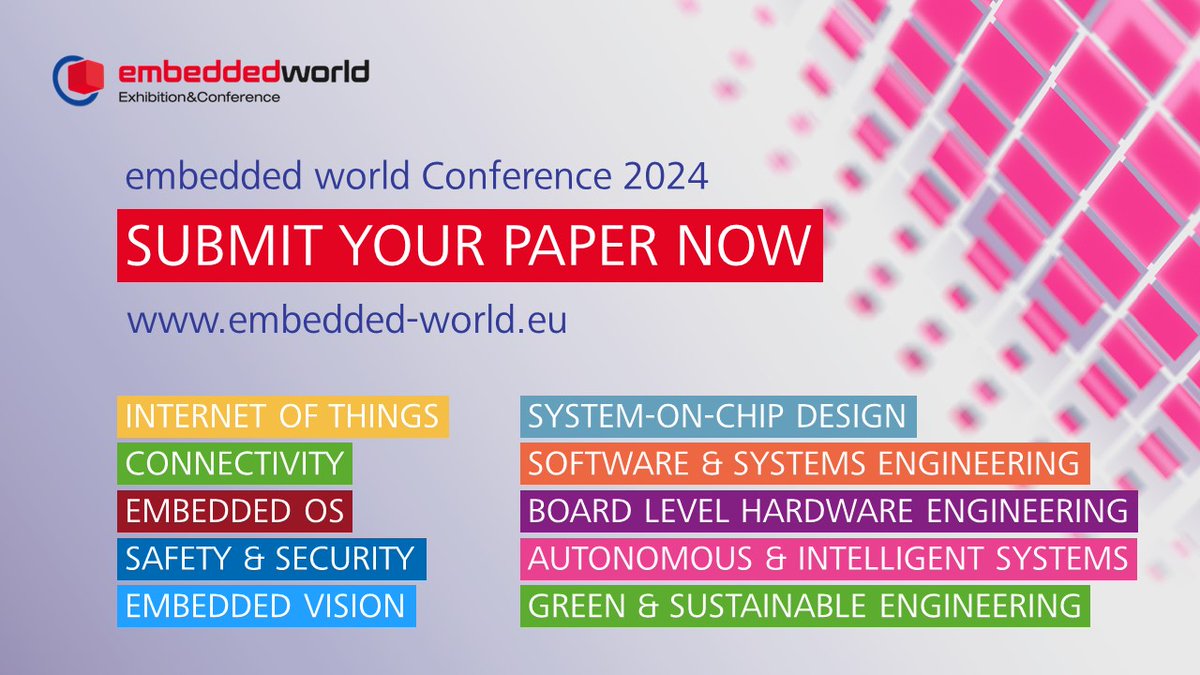 embeddedworld
Exhibition&Conference

embedded world Conference 2024

SUBMIT YOUR PAPER NOW

www.embedded-world.eu

INTERNET OF THINGS
CONNECTIVITY
EMBEDDED OS
SAFETY & SECURITY
EMBEDDED VISION

SYSTEM-ON-CHIP DESIGN
SOFTWARE & SYSTEMS ENGINEERING
BOARD LEVEL HARDWARE ENGINEERING
AUTONOMOUS & INTELLIGENT SYSTEMS
GREEN & SUSTAINABLE ENGINEERING